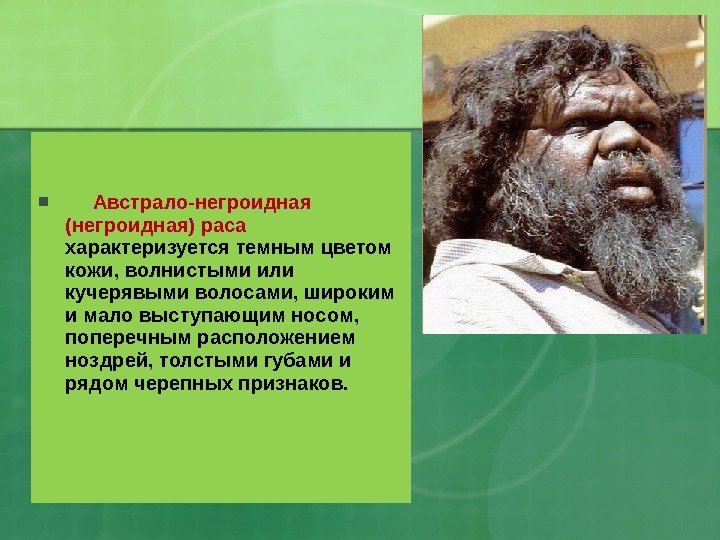 Австрало-негроидная (негроидная) раса характеризуется темным цветом кожи, волнистыми или кучерявыми волосами, широким и мало выступающим носом, поперечным расположением ноздрей, толстыми губами и рядом черепных признаков.